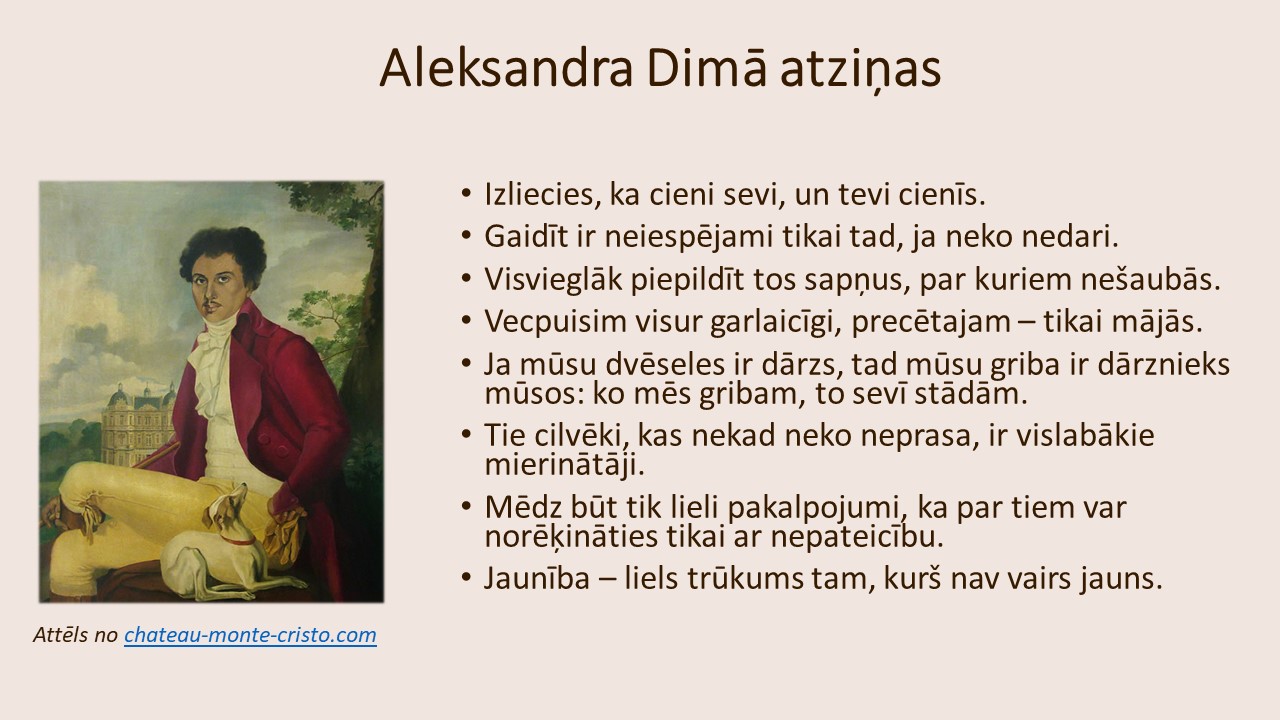 Aleksandra Dimā atziņas

Attēls no chateau-monte-cristo.com

• Izliecies, ka cieni sevi, un tevi cienīs.
• Gaidīt ir neiespējami tikai tad, ja neko nedari.
• Visvieglāk piepildīt tos sapņus, par kuriem nešaubās.
• Vecpuisim visur garlaicīgi, precētajam – tikai mājās.
• Ja mūsu dvēseles ir dārzs, tad mūsu griba ir dārznieks mūsos: ko mēs gribam, to sevī stādām.
• Tie cilvēki, kas nekad neko neprasa, ir vislabākie mierinātāji.
• Mēdz būt tik lieli pakalpojumi, ka par tiem var norēķināties tikai ar nepateicību.
• Jaunība – liels trūkums tam, kurš nav vairs jauns.